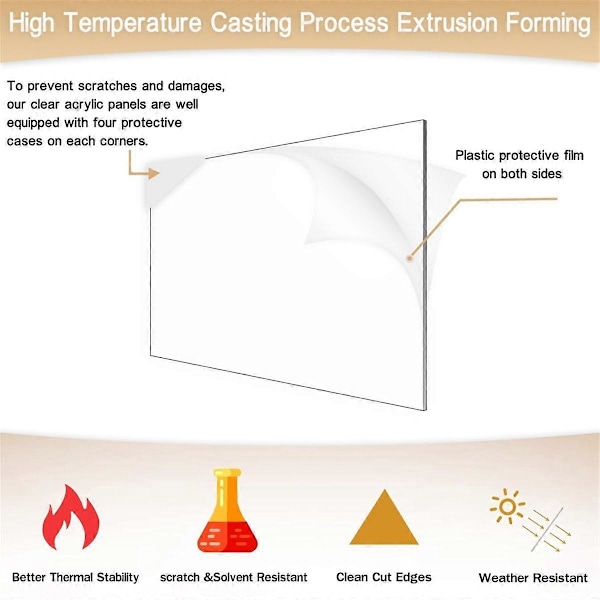 High Temperature Casting Process Extrusion Forming

To prevent scratches and damages, our clear acrylic panels are well equipped with four protective cases on each corners.

Plastic protective film on both sides

Better Thermal Stability

scratch &Solvent Resistant

Clean Cut Edges

Weather Resistant